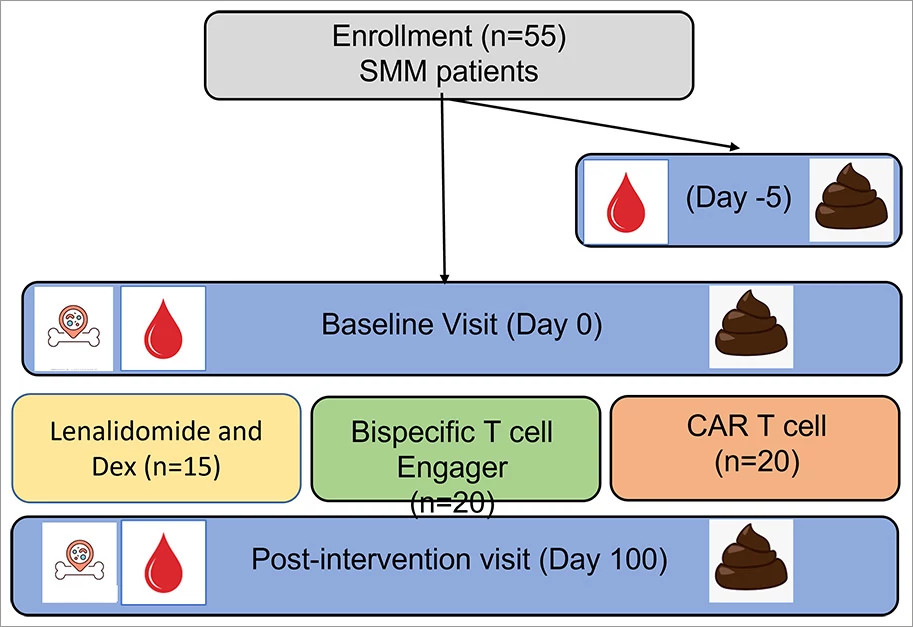 Enrollment (n=55)
SMM patients

(Day -5)

Baseline Visit (Day 0)

Lenalidomide and Dex (n=15)

Bispecific T cell Engager (n=20)

CAR T cell (n=20)

Post-intervention visit (Day 100)